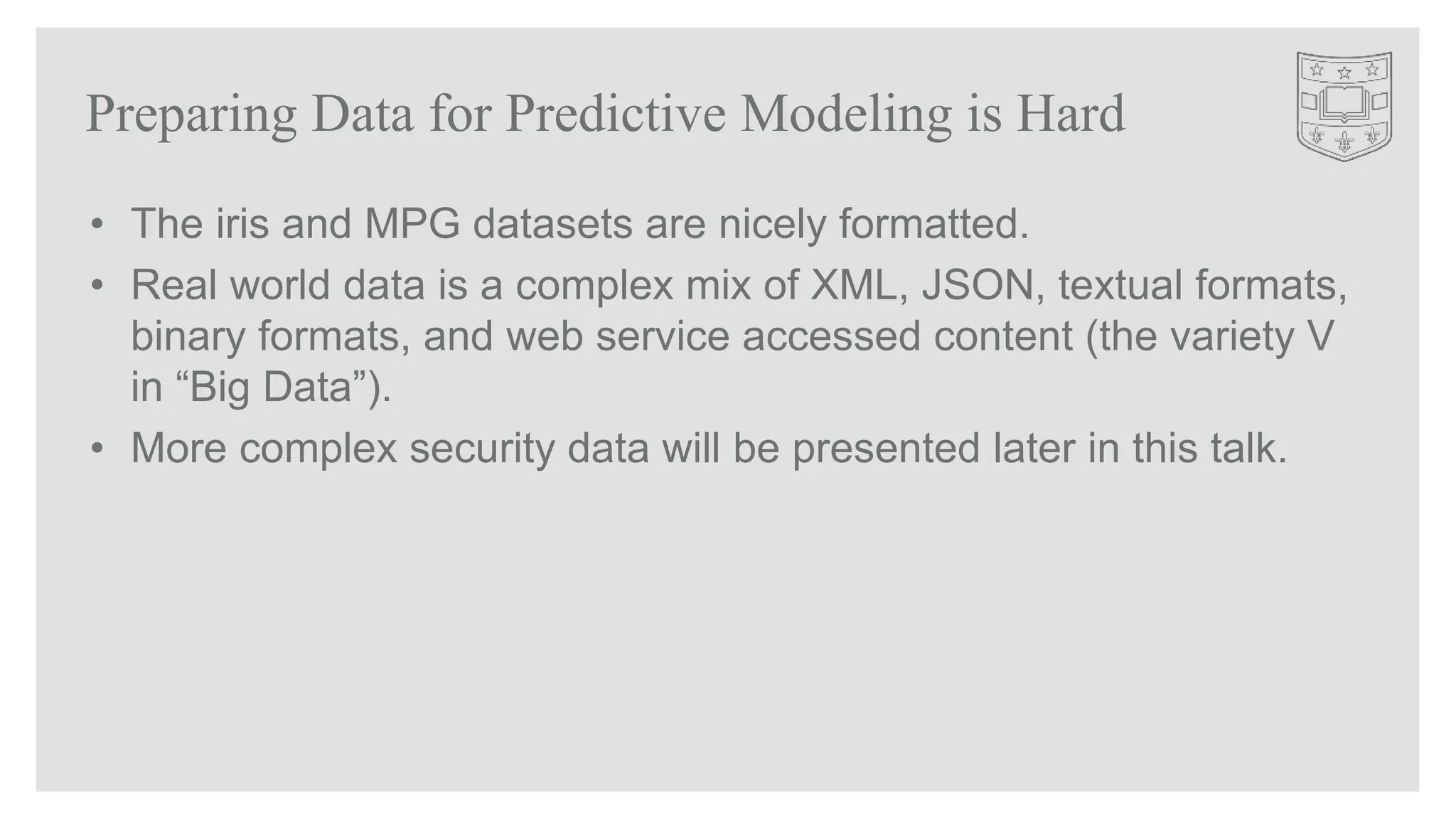 Preparing Data for Predictive Modeling is Hard

• The iris and MPG datasets are nicely formatted.
• Real world data is a complex mix of XML, JSON, textual formats, binary formats, and web service accessed content (the variety V in “Big Data”).
• More complex security data will be presented later in this talk.